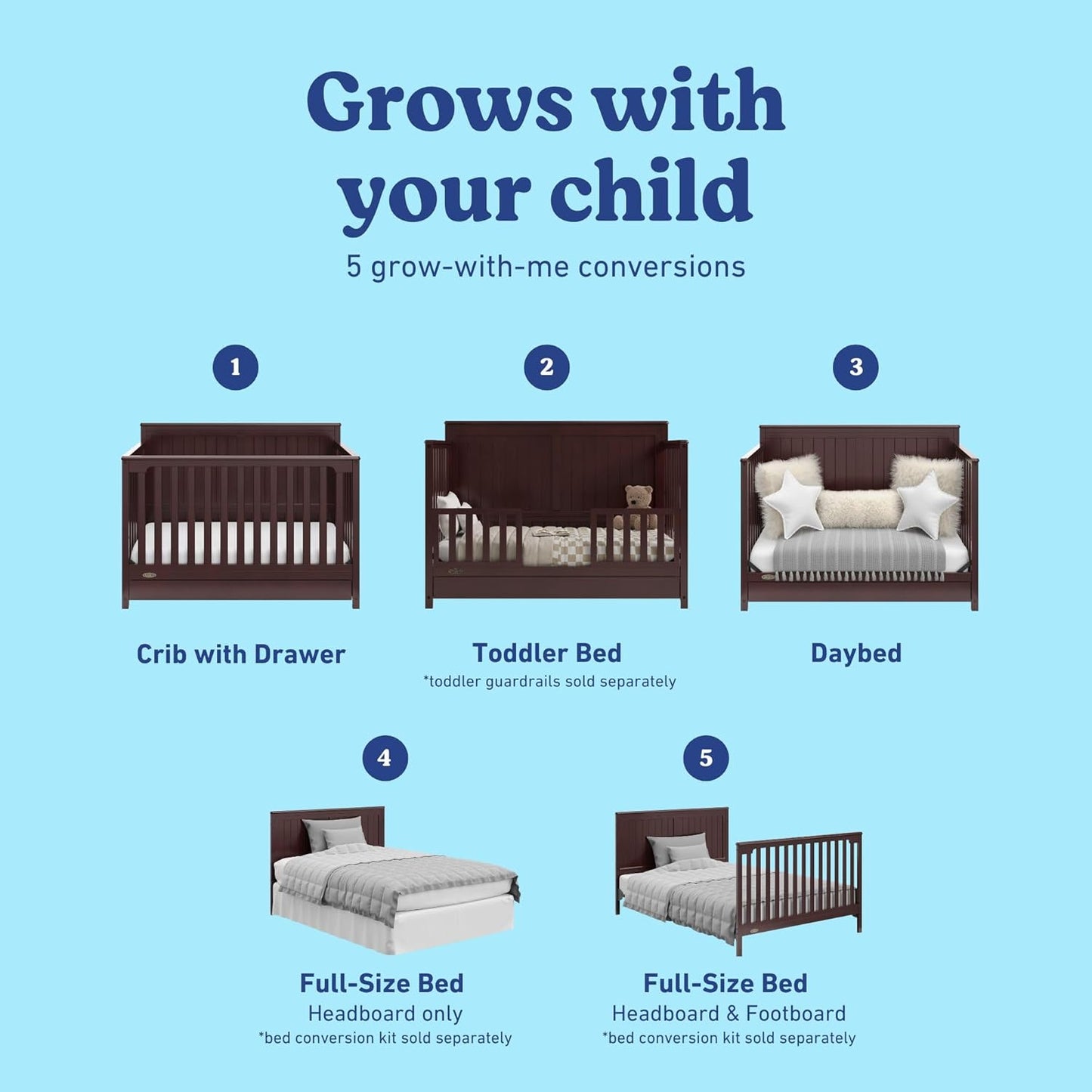 Grows with your child

5 grow-with-me conversions

1

Crib with Drawer

2

Toddler Bed

*toddler guardrails sold separately

3

Daybed

4

Full-Size Bed

Headboard only

*bed conversion kit sold separately

5

Full-Size Bed

Headboard & Footboard

*bed conversion kit sold separately